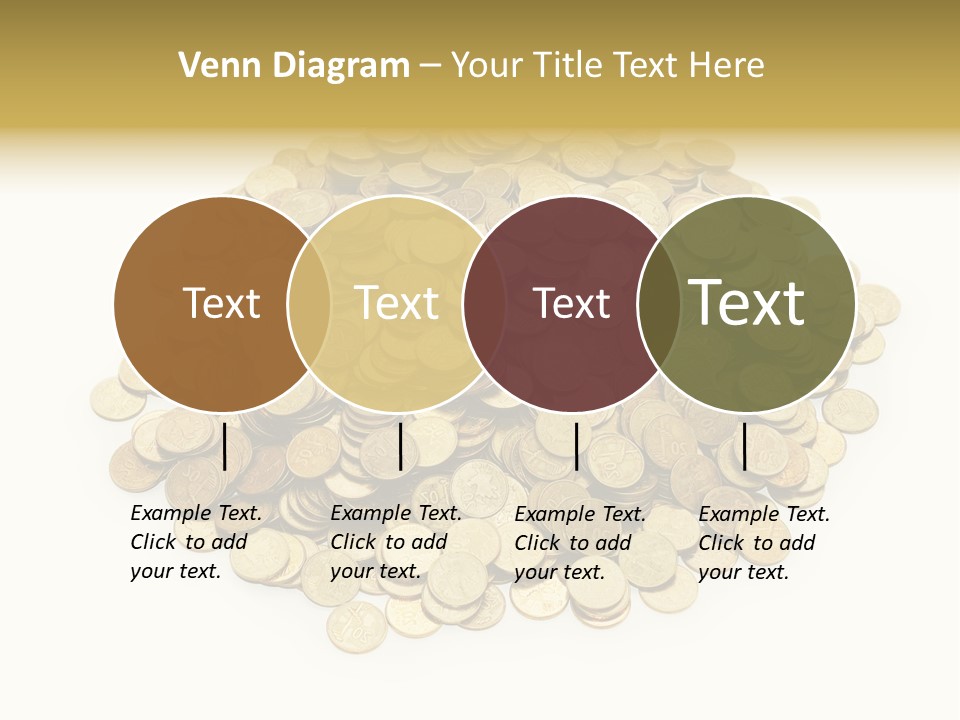 Venn Diagram – Your Title Text Here

Text

Text

Text

Text

Example Text. Click to add your text.

Example Text. Click to add your text.

Example Text. Click to add your text.

Example Text. Click to add your text.